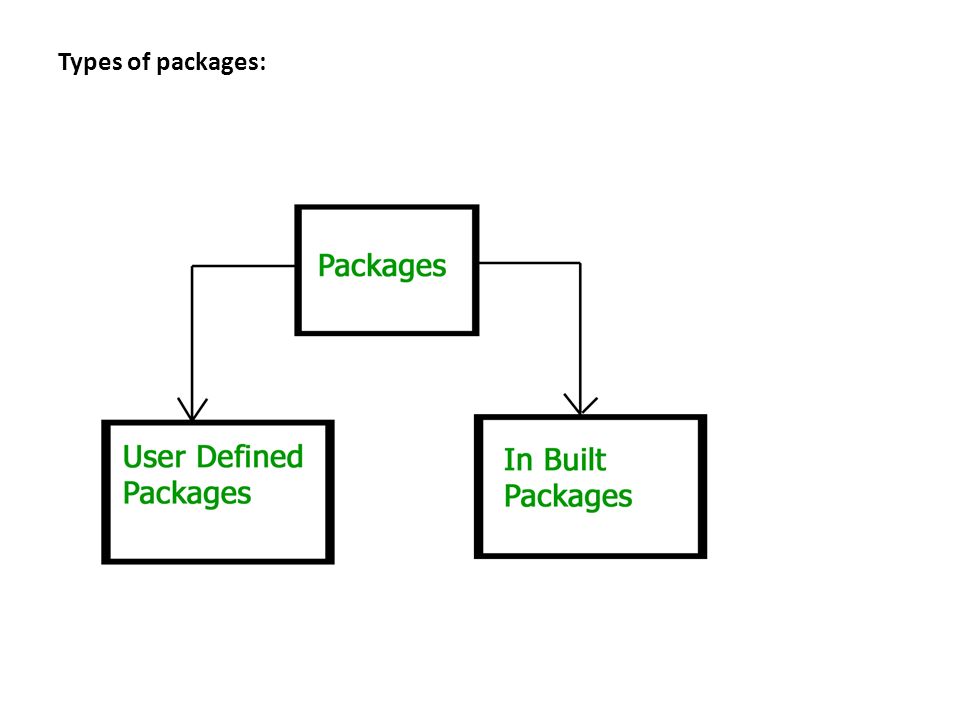 Types of packages:

Packages

User Defined Packages

In Built Packages